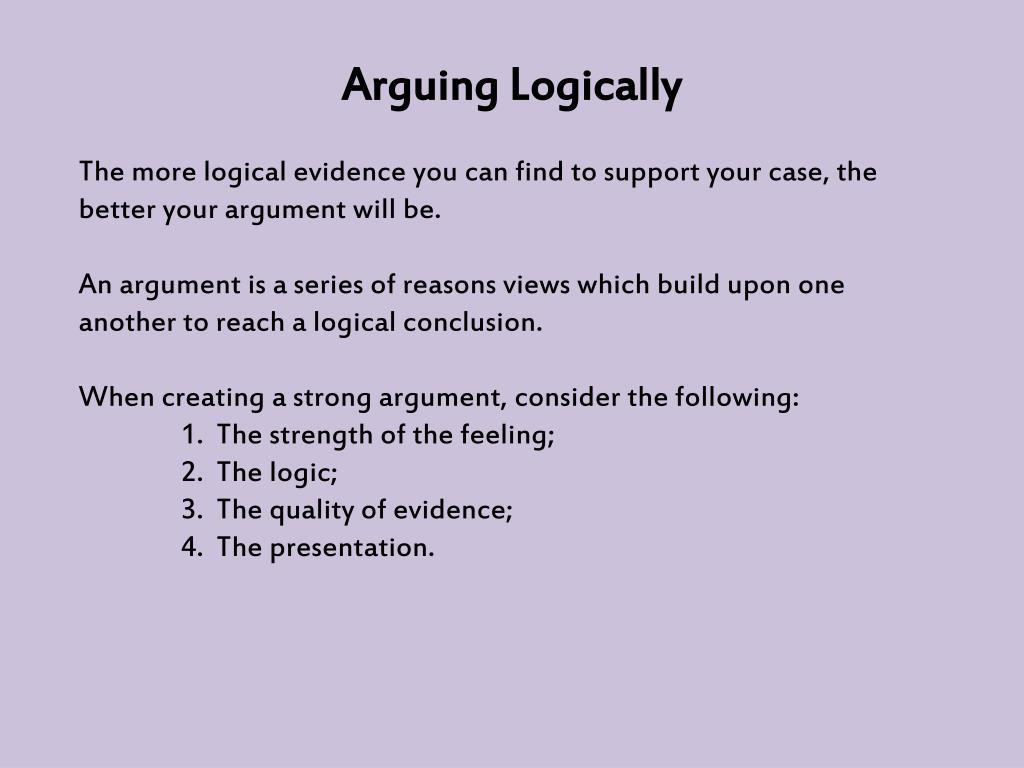 Arguing Logically

The more logical evidence you can find to support your case, the better your argument will be.

An argument is a series of reasons views which build upon one another to reach a logical conclusion.

When creating a strong argument, consider the following:
1. The strength of the feeling;
2. The logic;
3. The quality of evidence;
4. The presentation.